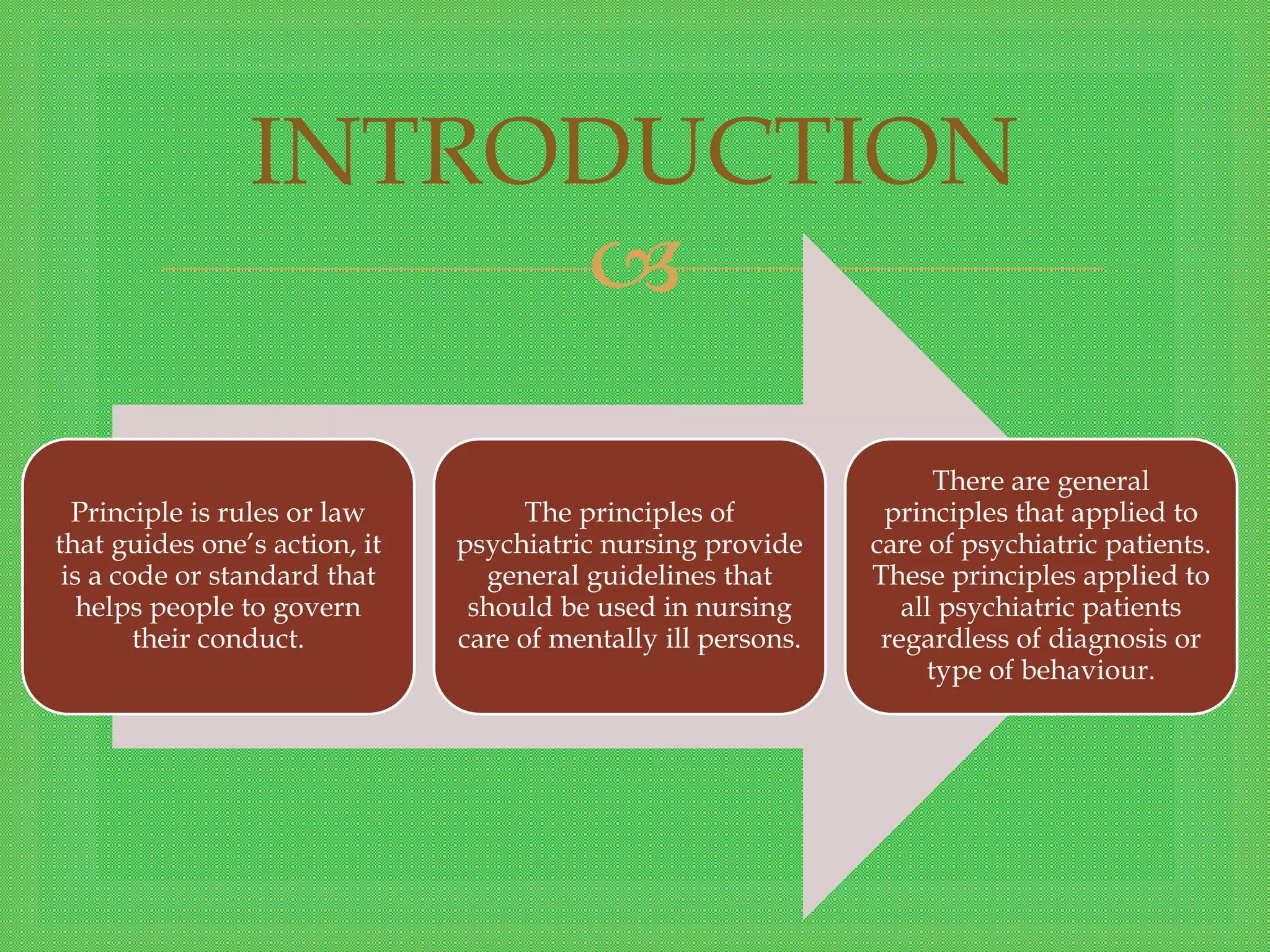 INTRODUCTION

Principle is rules or law that guides one's action, it is a code or standard that helps people to govern their conduct.

The principles of psychiatric nursing provide general guidelines that should be used in nursing care of mentally ill persons.

There are general principles that applied to care of psychiatric patients. These principles applied to all psychiatric patients regardless of diagnosis or type of behaviour.